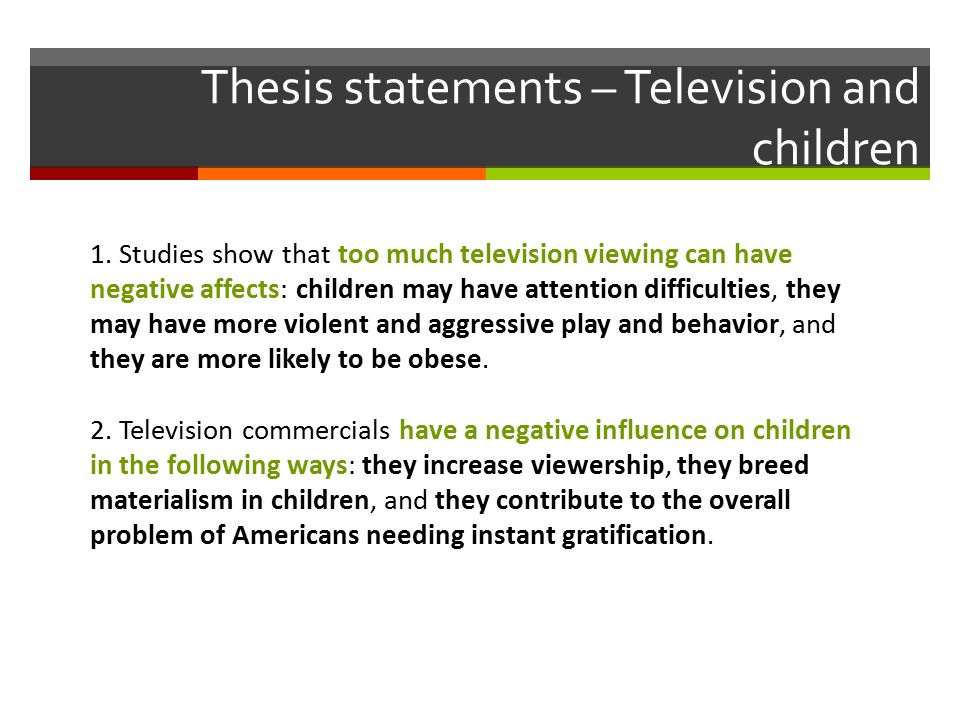 Thesis statements – Television and children

1. Studies show that too much television viewing can have negative affects: children may have attention difficulties, they may have more violent and aggressive play and behavior, and they are more likely to be obese.

2. Television commercials have a negative influence on children in the following ways: they increase viewership, they breed materialism in children, and they contribute to the overall problem of Americans needing instant gratification.